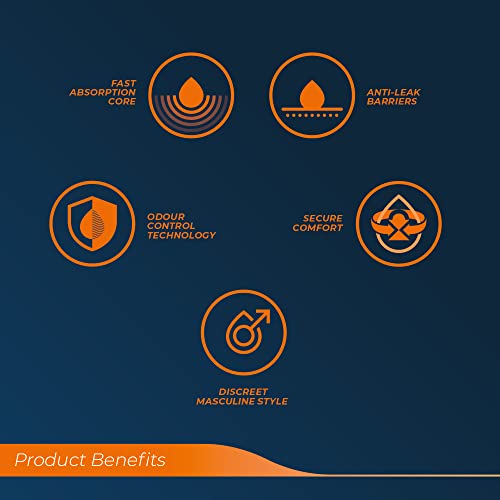 FAST ABSORPTION CORE

ANTI-LEAK BARRIERS

ODOUR CONTROL TECHNOLOGY

SECURE COMFORT

DISCREET MASCULINE STYLE

Product Benefits